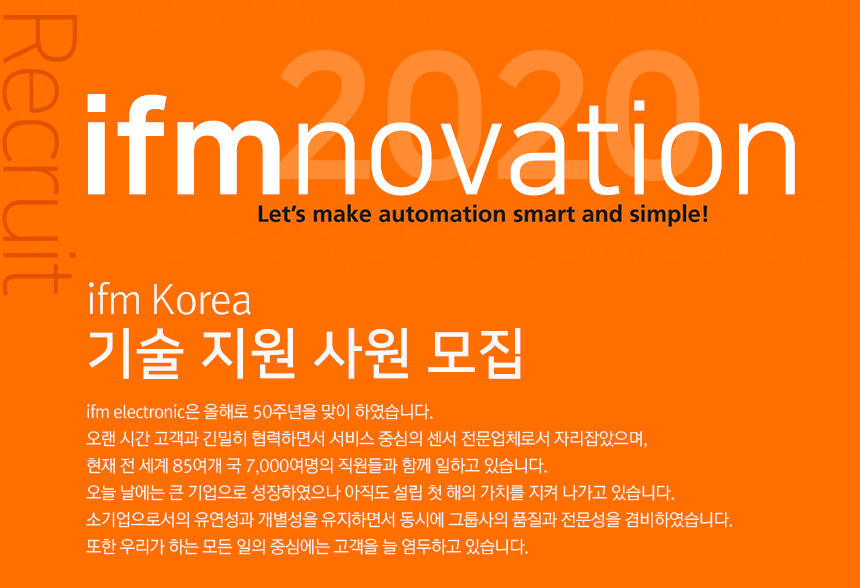 Recruit

2020

ifmnovation

Let's make automation smart and simple!

ifm Korea
기술 지원 사원 모집

ifm electronic은 올해로 50주년을 맞이 하였습니다.
오랜 시간 고객과 긴밀히 협력하면서 서비스 중심의 센서 전문업체로서 자리잡았으며,
현재 전 세계 85여개 국 7,000여명의 직원들과 함께 일하고 있습니다.
오늘 날에는 큰 기업으로 성장하였으나 아직도 설립 첫 해의 가치를 지켜 나가고 있습니다.
소기업으로서의 유연성과 개별성을 유지하면서 동시에 그룹사의 품질과 전문성을 겸비하였습니다.
또한 우리가 하는 모든 일의 중심에는 고객을 늘 염두하고 있습니다.